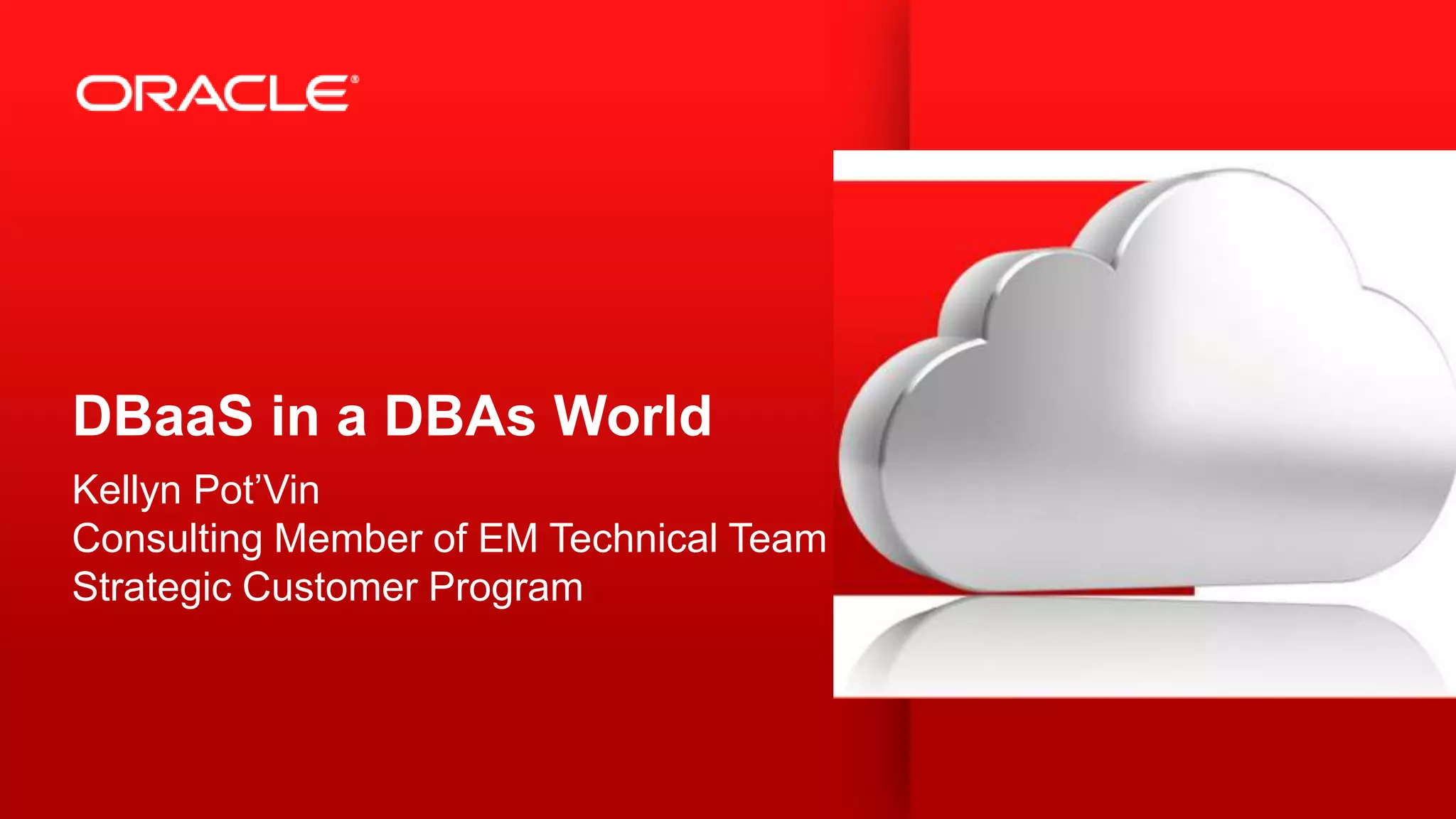 ORACLE®

DBaaS in a DBAs World

Kellyn Pot'Vin
Consulting Member of EM Technical Team
Strategic Customer Program